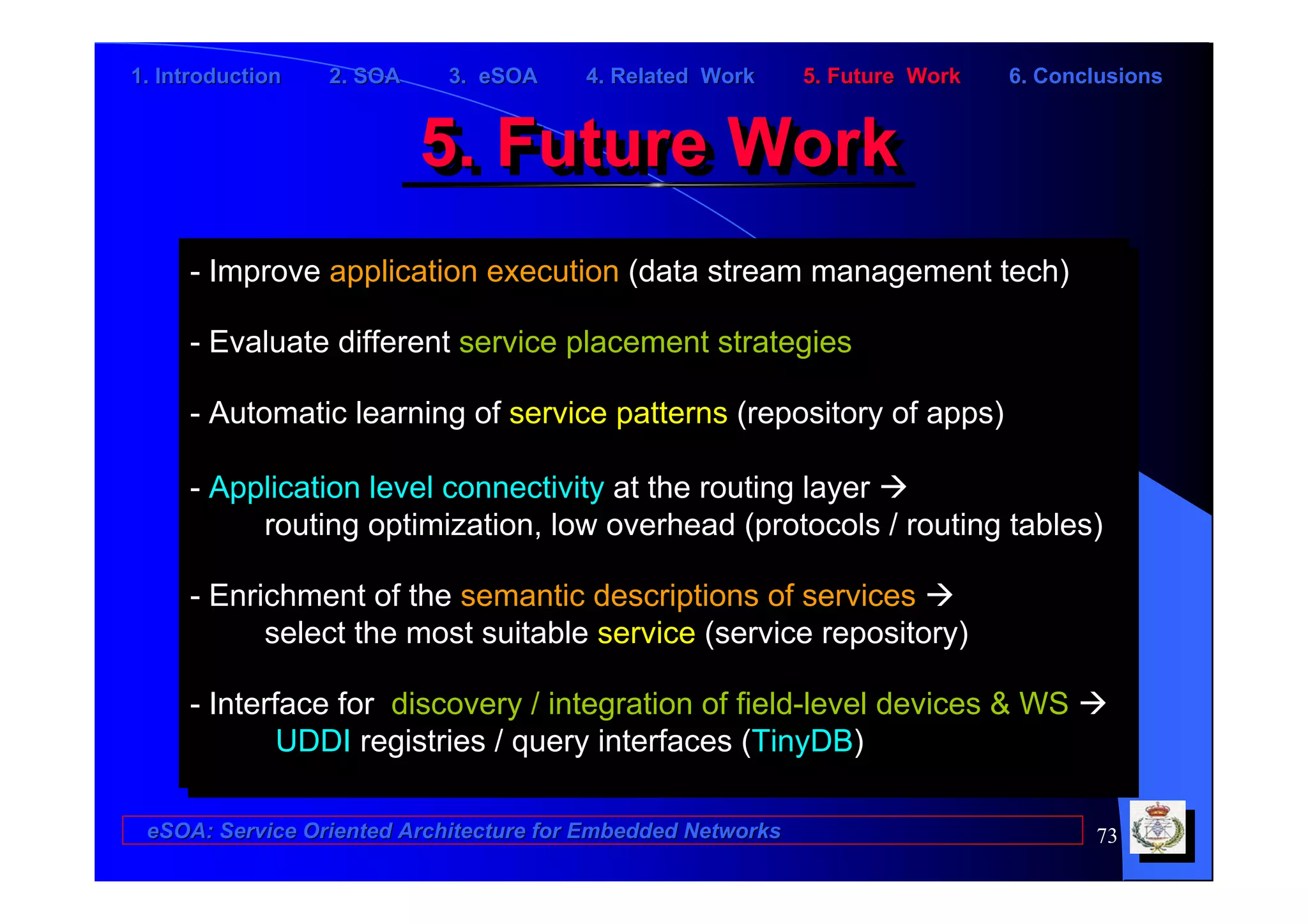 1. Introduction 2. SOA 3. eSOA 4. Related Work 5. Future Work 6. Conclusions

5. Future Work

- Improve application execution (data stream management tech)

- Evaluate different service placement strategies

- Automatic learning of service patterns (repository of apps)

- Application level connectivity at the routing layer → routing optimization, low overhead (protocols / routing tables)

- Enrichment of the semantic descriptions of services → select the most suitable service (service repository)

- Interface for discovery / integration of field-level devices & WS → UDDI registries / query interfaces (TinyDB)

eSOA: Service Oriented Architecture for Embedded Networks

73